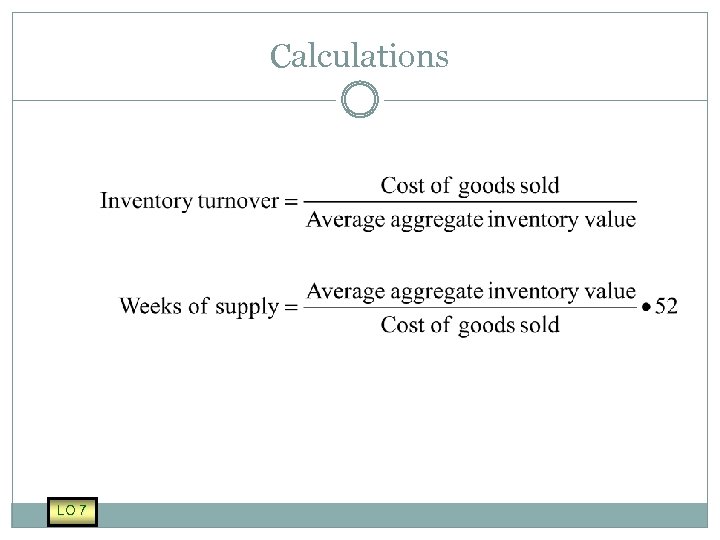 Calculations

$\text{Inventory turnover} = \frac{\text{Cost of goods sold}}{\text{Average aggregate inventory value}}$

$\text{Weeks of supply} = \frac{\text{Average aggregate inventory value}}{\text{Cost of goods sold}} \bullet 52$

LO 7